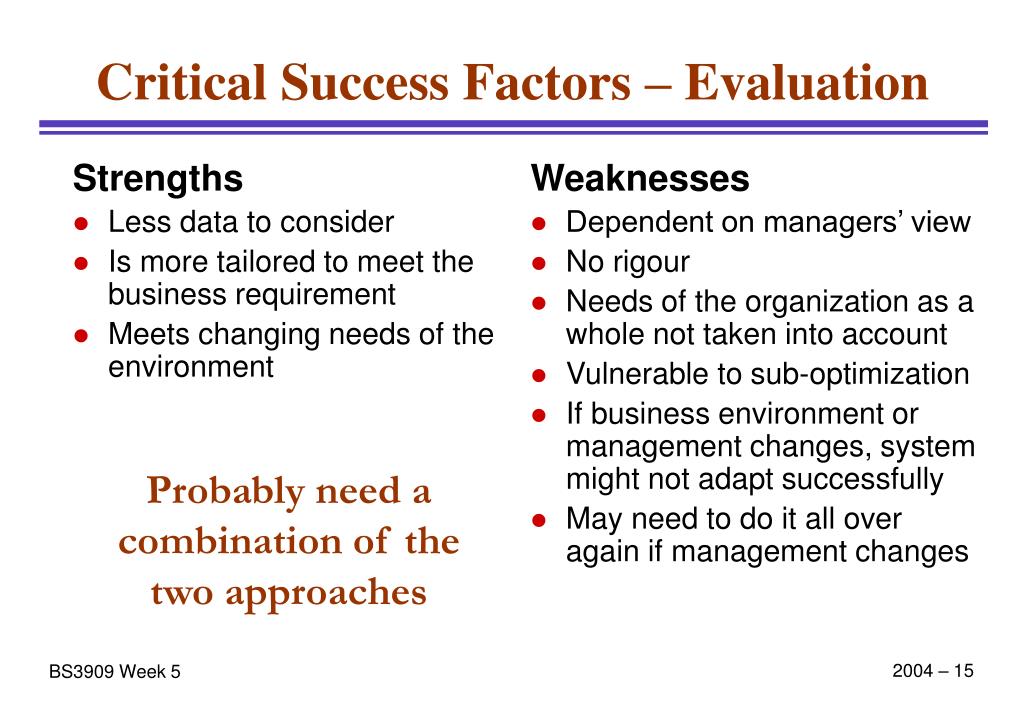 Critical Success Factors – Evaluation

Strengths
- Less data to consider
- Is more tailored to meet the business requirement
- Meets changing needs of the environment

Probably need a combination of the two approaches

Weaknesses
- Dependent on managers' view
- No rigour
- Needs of the organization as a whole not taken into account
- Vulnerable to sub-optimization
- If business environment or management changes, system might not adapt successfully
- May need to do it all over again if management changes

BS3909 Week 5

2004 – 15